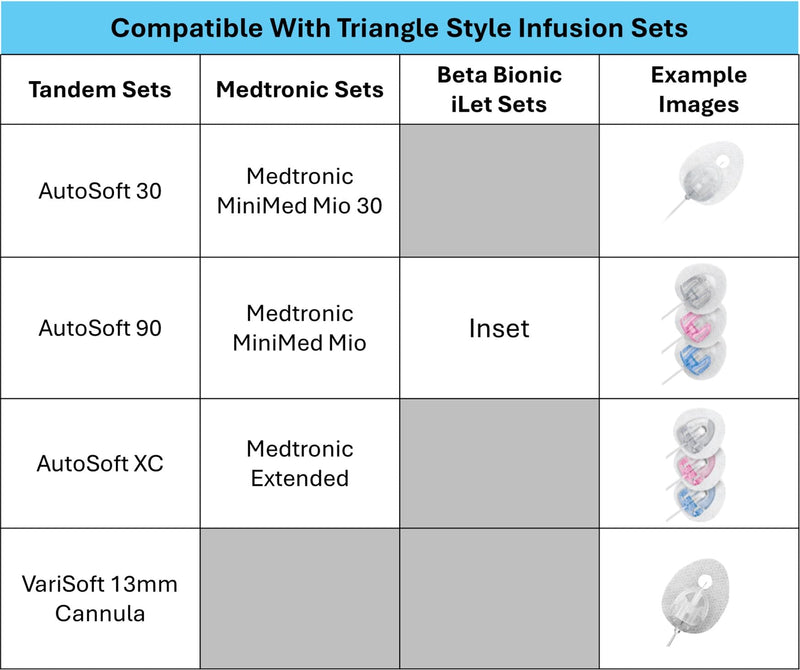 Compatible With Triangle Style Infusion Sets

| Tandem Sets | Medtronic Sets | Beta Bionic iLet Sets | Example Images |
|---|---|---|---|
| AutoSoft 30 | Medtronic MiniMed Mio 30 | | |
| AutoSoft 90 | Medtronic MiniMed Mio | Inset | |
| AutoSoft XC | Medtronic Extended | | |
| VariSoft 13mm Cannula | | | |